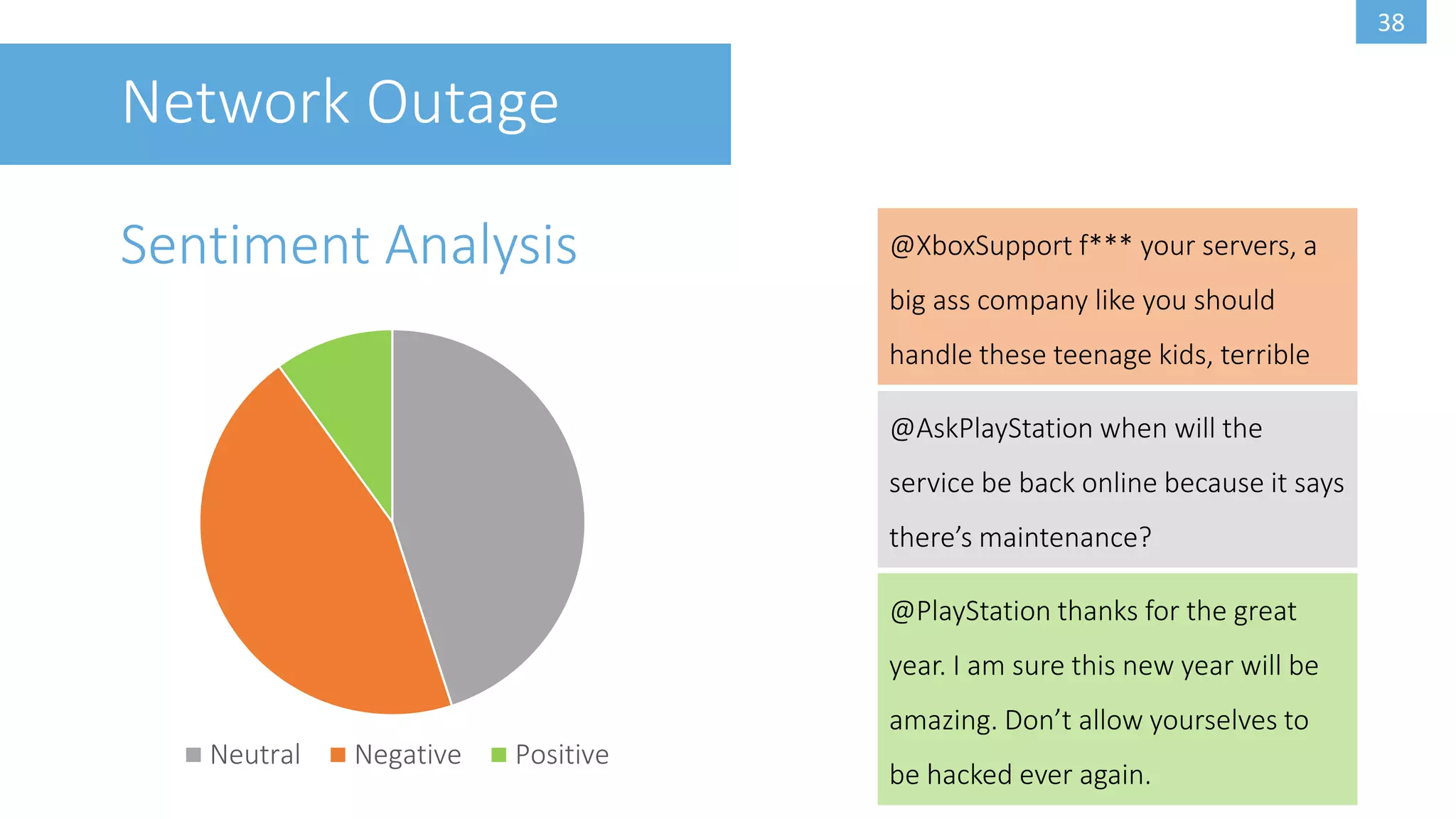 38

Network Outage

Sentiment Analysis

Neutral Negative Positive

@XboxSupport f*** your servers, a big ass company like you should handle these teenage kids, terrible

@AskPlayStation when will the service be back online because it says there's maintenance?

@PlayStation thanks for the great year. I am sure this new year will be amazing. Don't allow yourselves to be hacked ever again.